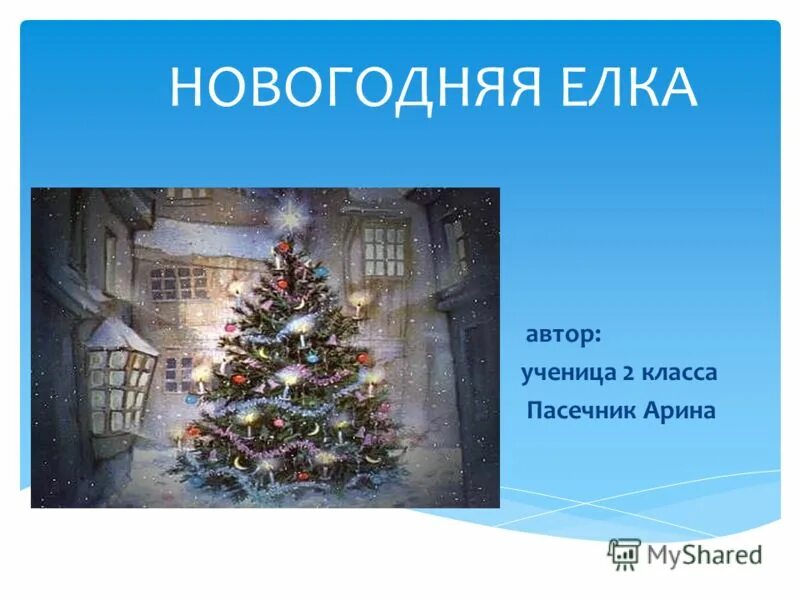 НОВОГОДНЯЯ ЕЛКА

автор:
ученица 2 класса
Пасечник Арина

MyShared